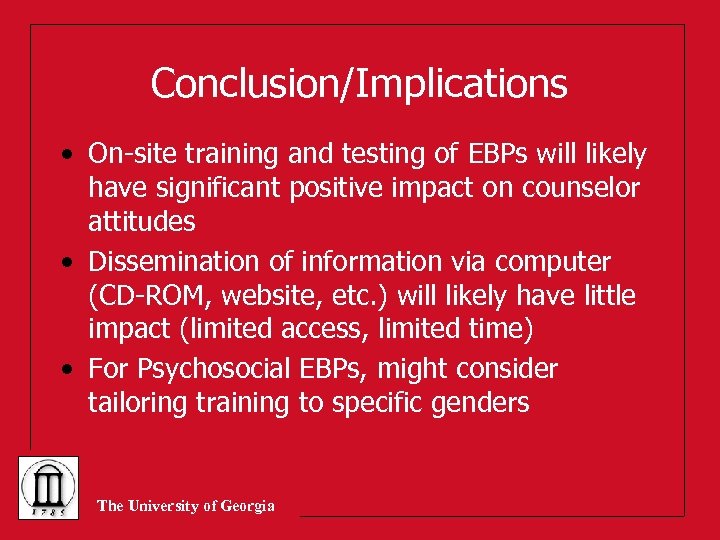 Conclusion/Implications

• On-site training and testing of EBPs will likely have significant positive impact on counselor attitudes

• Dissemination of information via computer (CD-ROM, website, etc.) will likely have little impact (limited access, limited time)

• For Psychosocial EBPs, might consider tailoring training to specific genders

1785

The University of Georgia